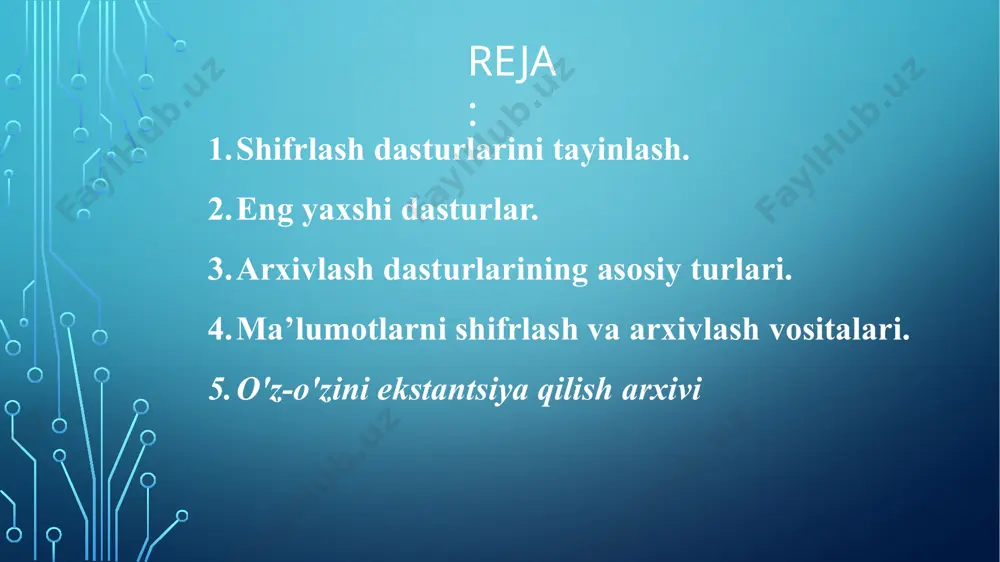 REJA
:

1. Shifrlash dasturlarini tayinlash.
2. Eng yaxshi dasturlar.
3. Arxivlash dasturlarining asosiy turlari.
4. Ma’lumotlarni shifrlash va arxivlash vositalari.
5. O'z-o'zini ekstantsiya qilish arxivi

FaylHub.uz FaylHub.uz FaylHub.uz FaylHub.uz